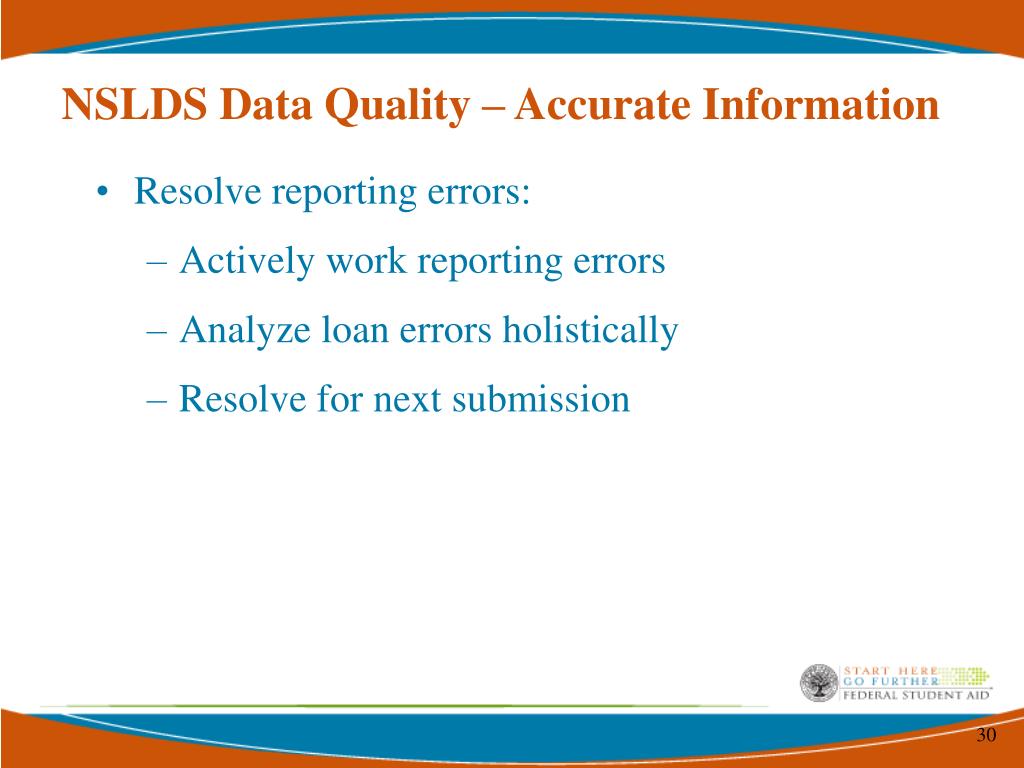 NSLDS Data Quality – Accurate Information

• Resolve reporting errors:
– Actively work reporting errors
– Analyze loan errors holistically
– Resolve for next submission

START HERE
GO FURTHER
FEDERAL STUDENT AID

30